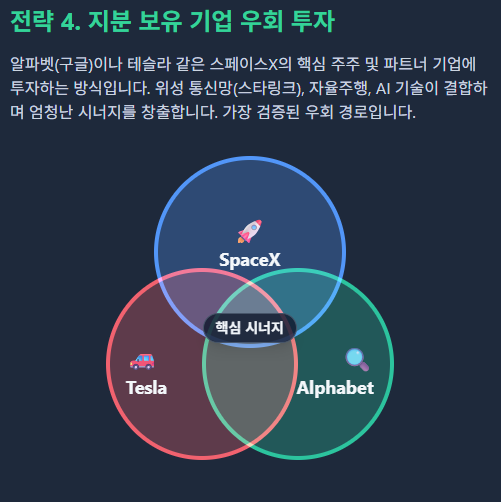 전략 4. 지분 보유 기업 우회 투자

알파벳(구글)이나 테슬라 같은 스페이스X의 핵심 주주 및 파트너 기업에 투자하는 방식입니다. 위성 통신망(스타링크), 자율주행, AI 기술이 결합하며 엄청난 시너지를 창출합니다. 가장 검증된 우회 경로입니다.

SpaceX

핵심 시너지

Tesla

Alphabet